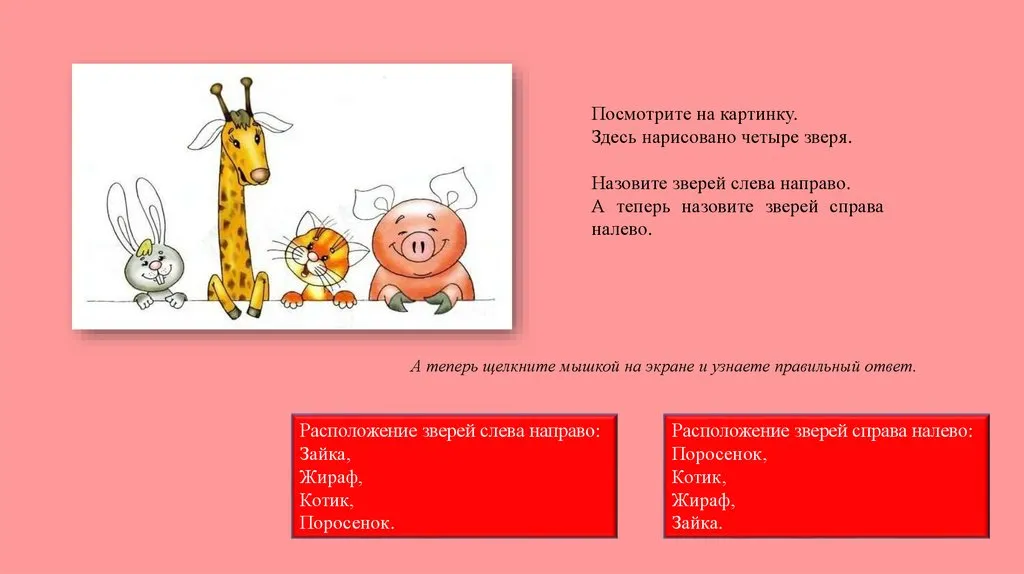 Посмотрите на картинку.
Здесь нарисовано четыре зверя.

Назовите зверей слева направо.
А теперь назовите зверей справа налево.

А теперь щелкните мышкой на экране и узнаете правильный ответ.

Расположение зверей слева направо:
Зайка,
Жираф,
Котик,
Поросенок.

Расположение зверей справа налево:
Поросенок,
Котик,
Жираф,
Зайка.